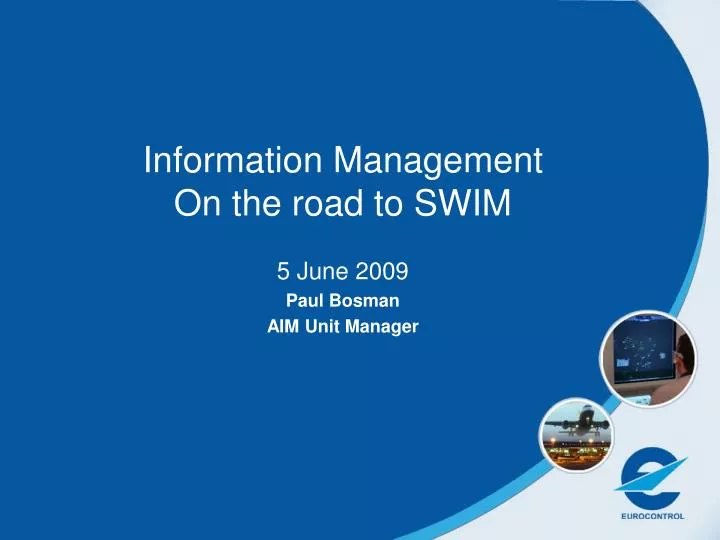 Information Management
On the road to SWIM

5 June 2009
Paul Bosman
AIM Unit Manager

EUROCONTROL